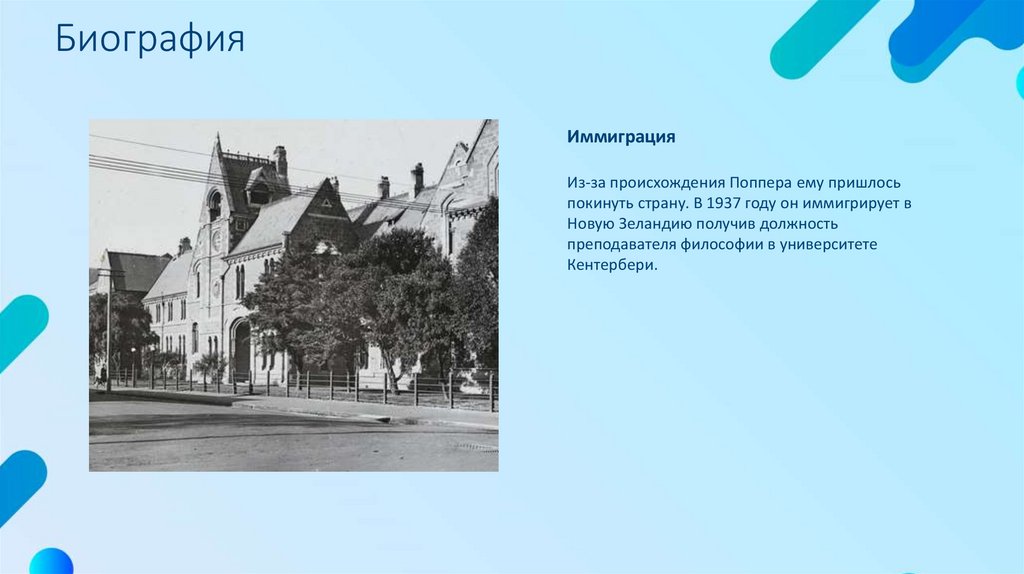 Биография

Иммиграция

Из-за происхождения Поппера ему пришлось покинуть страну. В 1937 году он иммигрирует в Новую Зеландию получив должность преподавателя философии в университете Кентербери.